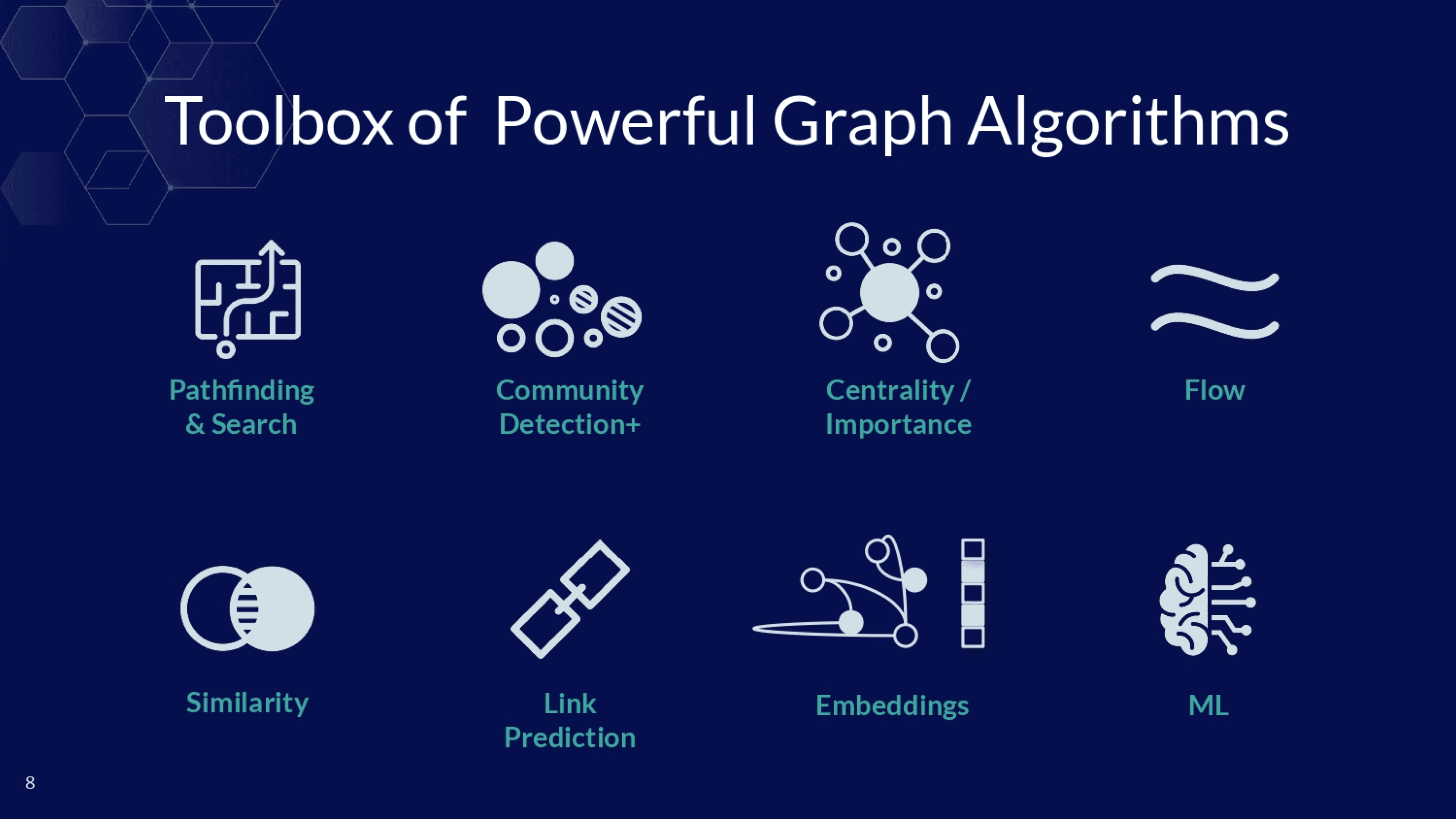 Toolbox of  Powerful Graph Algorithms

Pathfinding & Search

Community Detection+

Centrality / Importance

Flow

Similarity

Link Prediction

Embeddings

ML

8